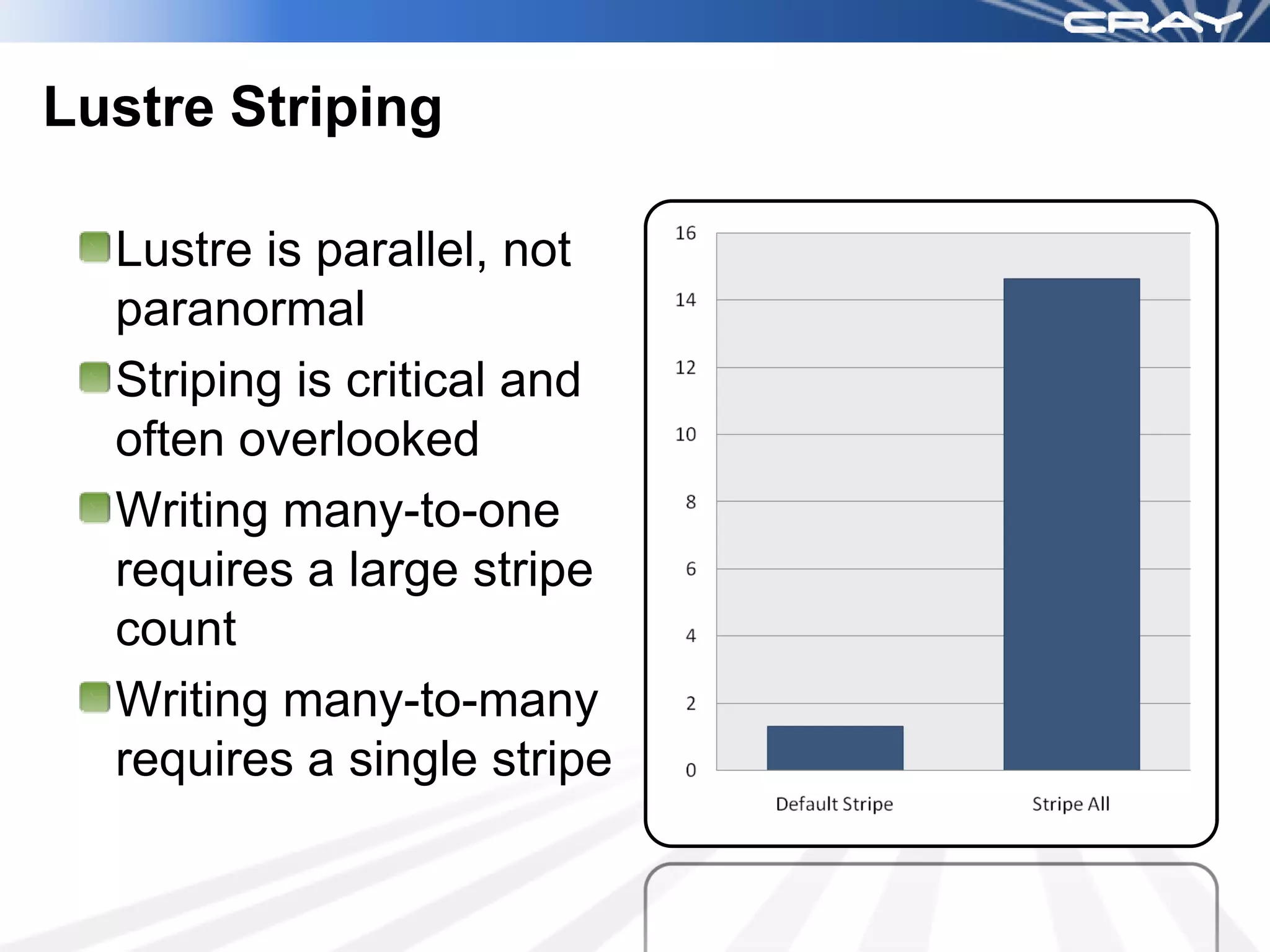 CRAY

Lustre Striping

Lustre is parallel, not paranormal

Striping is critical and often overlooked

Writing many-to-one requires a large stripe count

Writing many-to-many requires a single stripe

16
14
12
10
8
6
4
2
0

Default Stripe
Stripe All